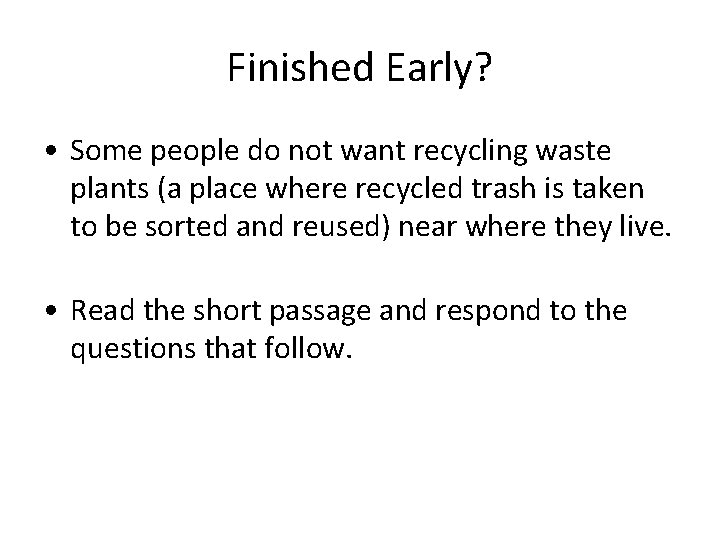 Finished Early?

• Some people do not want recycling waste plants (a place where recycled trash is taken to be sorted and reused) near where they live.

• Read the short passage and respond to the questions that follow.